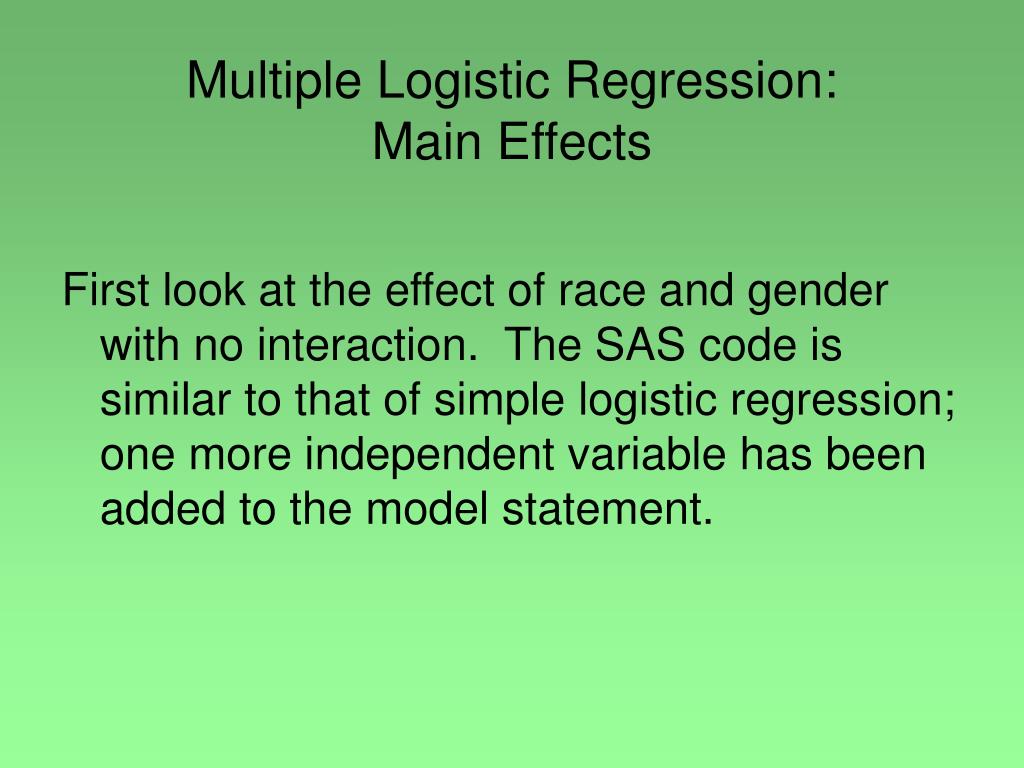 Multiple Logistic Regression:
Main Effects

First look at the effect of race and gender with no interaction.  The SAS code is similar to that of simple logistic regression; one more independent variable has been added to the model statement.